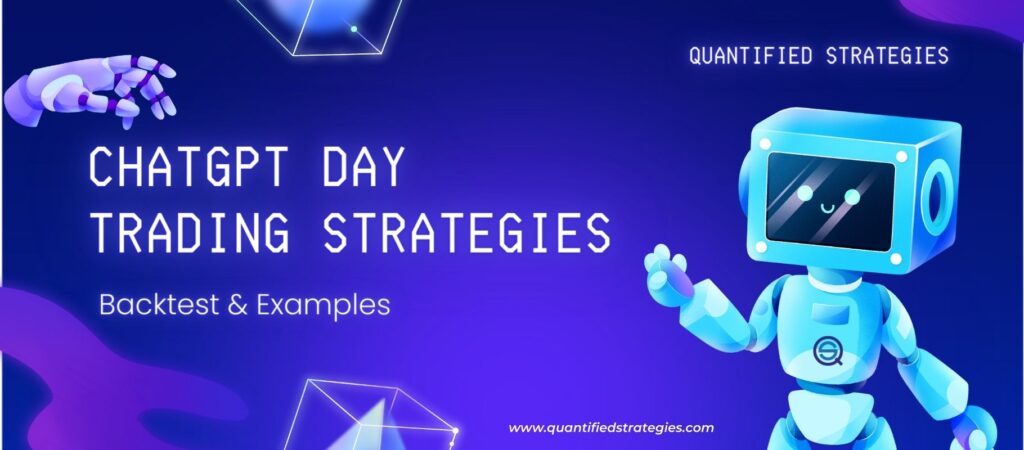 QUANTIFIED STRATEGIES

CHATGPT DAY TRADING STRATEGIES

Backtest & Examples

www.quantifiedstrategies.com